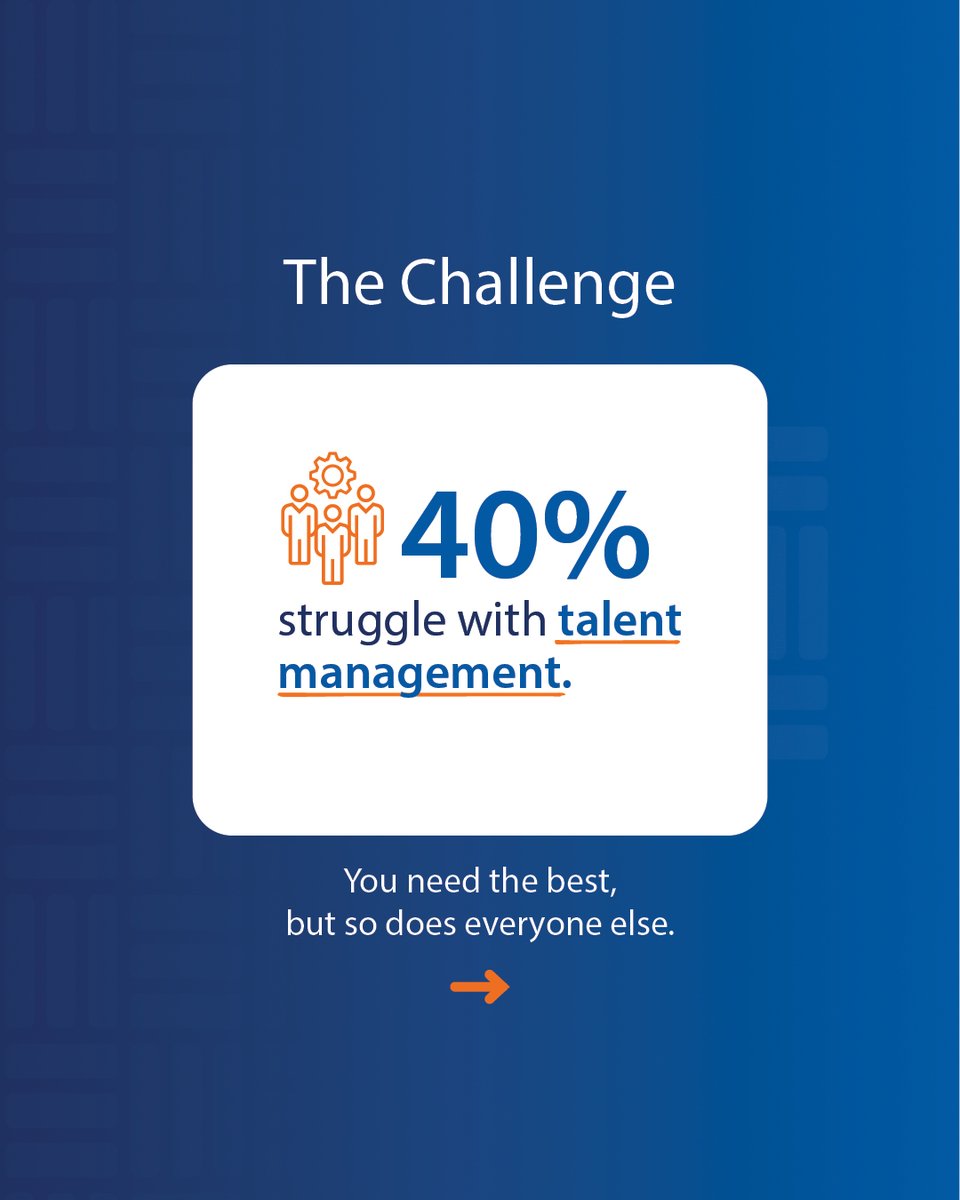 The Challenge

40%
struggle with talent management.

You need the best,
but so does everyone else.